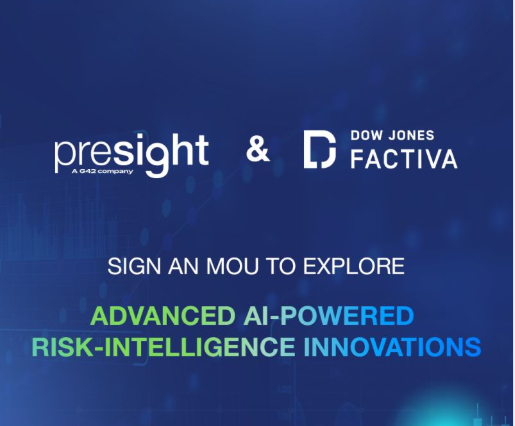 presight
A G42 company

&

DOW JONES
FACTIVA

SIGN AN MOU TO EXPLORE

ADVANCED AI-POWERED RISK-INTELLIGENCE INNOVATIONS